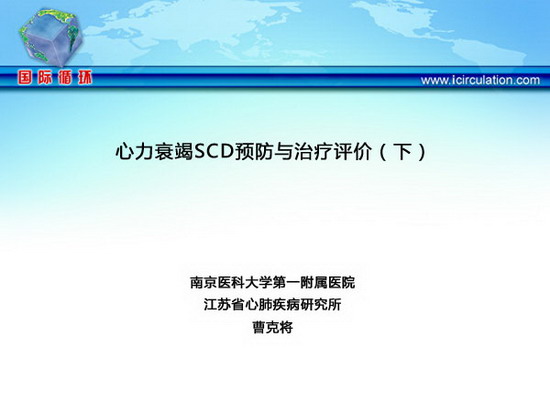 国际循环

www.icirculation.com

心力衰竭SCD预防与治疗评价（下）

南京医科大学第一附属医院
江苏省心肺疾病研究所
曹克将